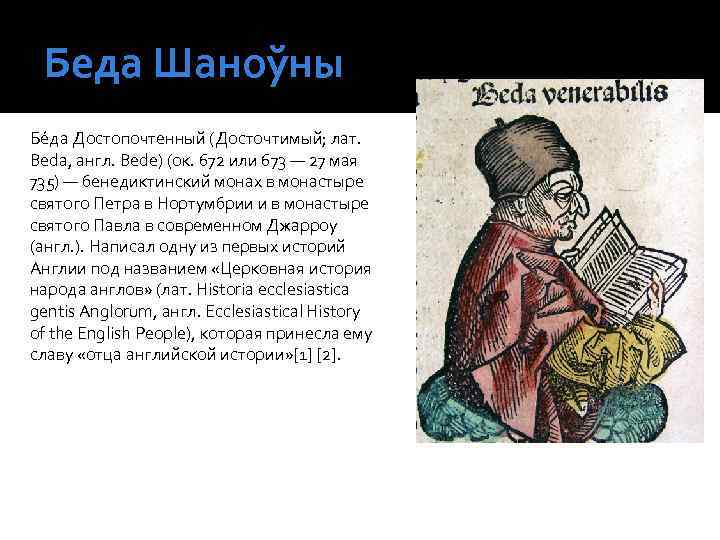 Беда Шаноўны

Бе́да Достопочтенный (Досточтимый; лат. Beda, англ. Bede) (ок. 672 или 673 — 27 мая 735) — бенедиктинский монах в монастыре святого Петра в Нортумбрии и в монастыре святого Павла в современном Джарроу (англ.). Написал одну из первых историй Англии под названием «Церковная история народа англов» (лат. Historia ecclesiastica gentis Anglorum, англ. Ecclesiastical History of the English People), которая принесла ему славу «отца английской истории»[1] [2].

Beda venerabilis